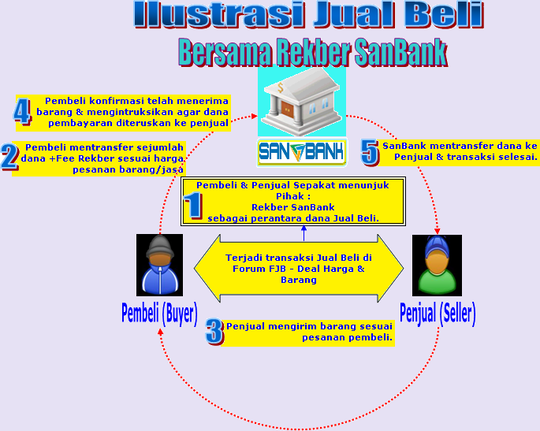 Ilustrasi Jual Beli
Bersama Rekber SanBank

4 Pembeli konfirmasi telah menerima barang & mengintruksikan agar dana pembayaran diteruskan ke penjual

2 Pembeli mentransfer sejumlah dana +Fee Rekber sesuai harga pesanan barang/jasa

$

SANBANK

5 SanBank mentransfer dana ke Penjual & transaksi selesai.

1 Pembeli & Penjual Sepakat menunjuk Pihak : Rekber SanBank sebagai perantara dana Jual Beli.

Terjadi transaksi Jual Beli di Forum FJB - Deal Harga & Barang

Pembeli (Buyer)

Penjual (Seller)

3 Penjual mengirim barang sesuai pesanan pembeli.